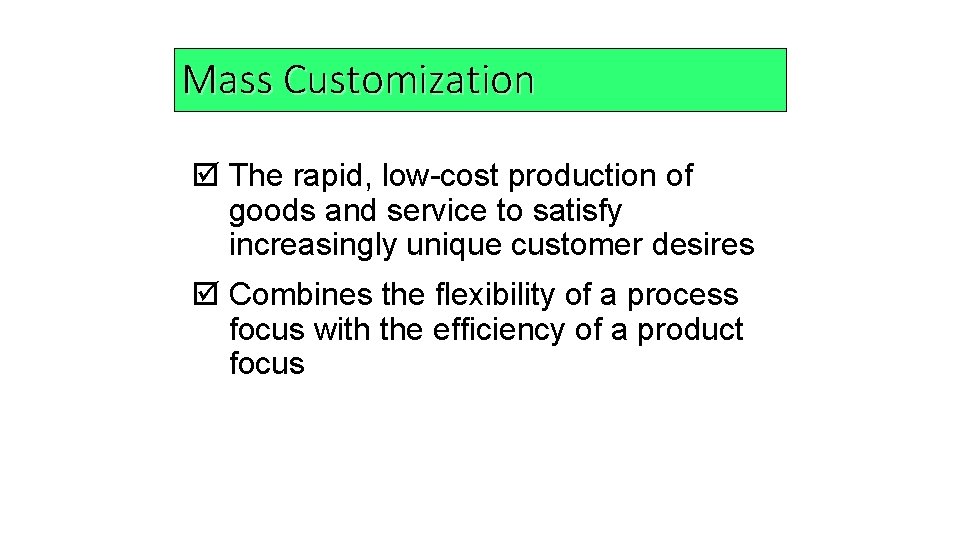 Mass Customization

☑ The rapid, low-cost production of goods and service to satisfy increasingly unique customer desires

☑ Combines the flexibility of a process focus with the efficiency of a product focus